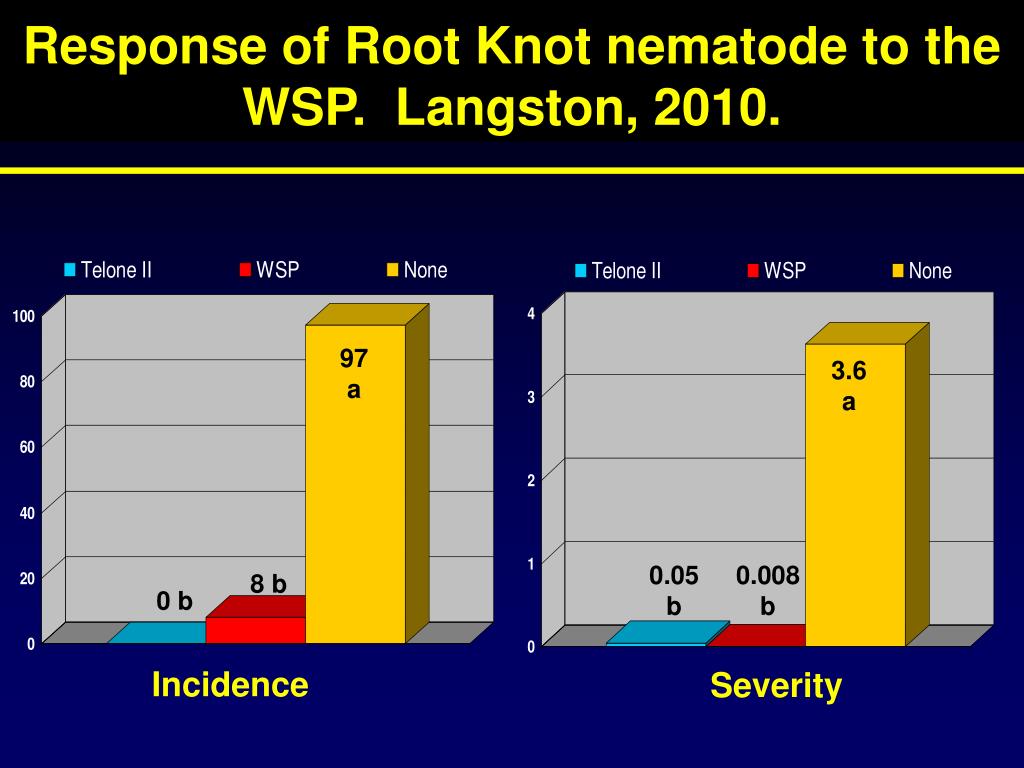 Response of Root Knot nematode to the WSP. Langston, 2010.

Telone II WSP None

100
80
60
40
20
0

0 b
8 b
97 a

Incidence

Telone II WSP None

4
3
2
1
0

0.05 b
0.008 b
3.6 a

Severity